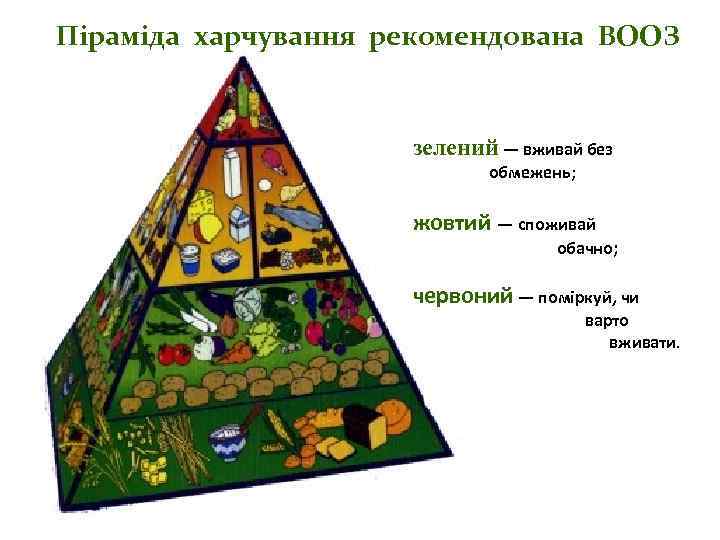 Піраміда харчування рекомендована ВООЗ

зелений — вживай без обмежень;

жовтий — споживай обачно;

червоний — поміркуй, чи варто вживати.